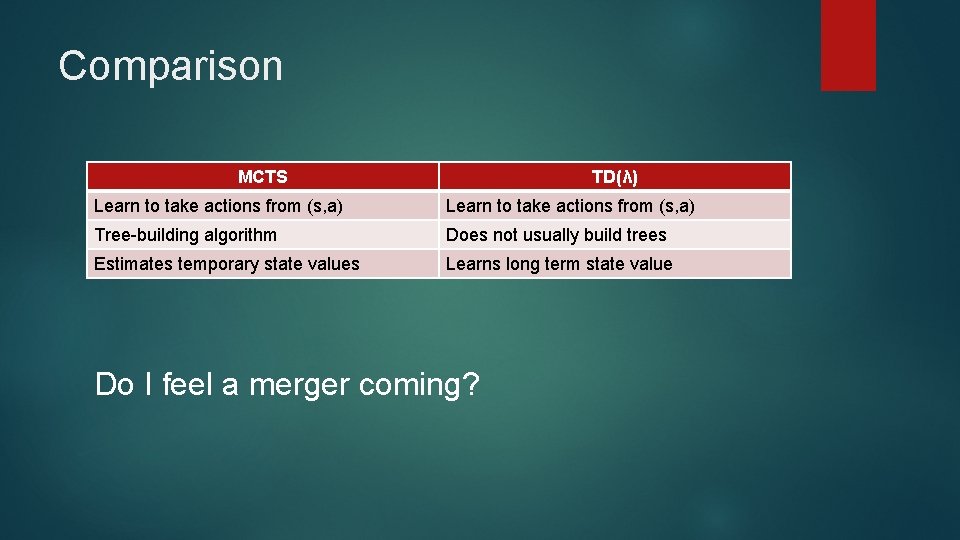 Comparison

| MCTS | TD(λ) |
|---|---|
| Learn to take actions from (s,a) | Learn to take actions from (s,a) |
| Tree-building algorithm | Does not usually build trees |
| Estimates temporary state values | Learns long term state value |

Do I feel a merger coming?